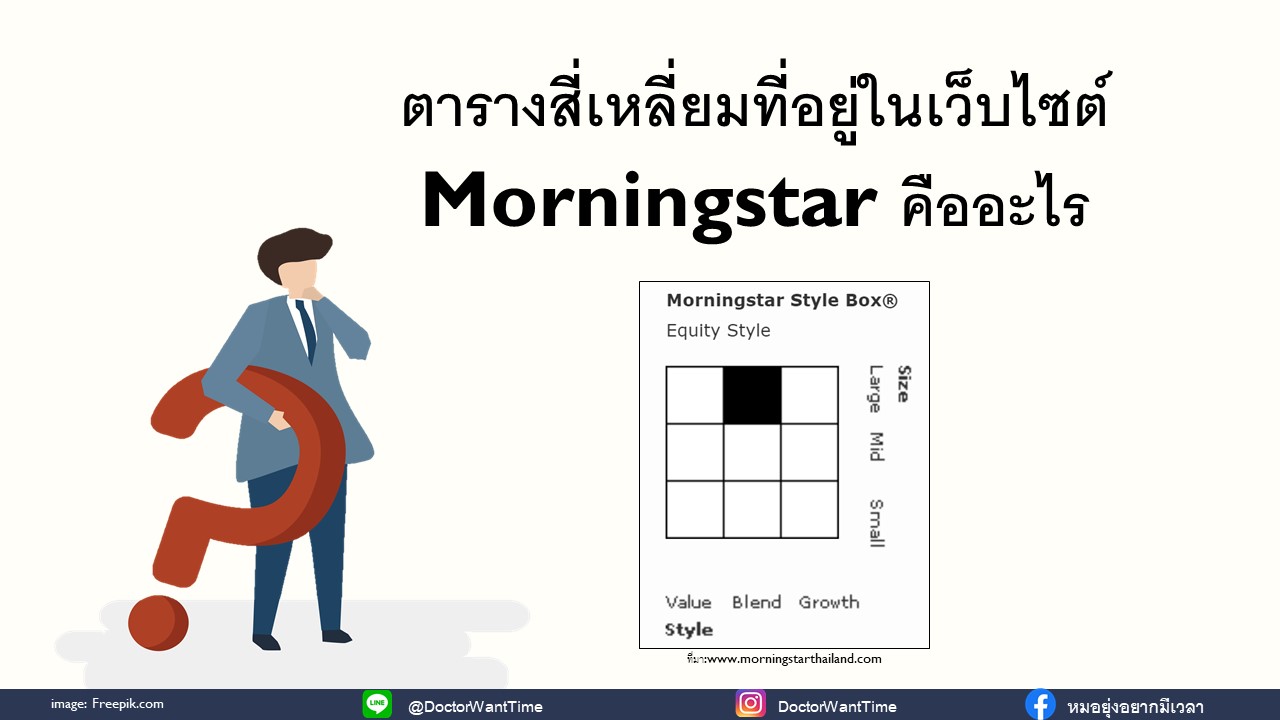 ตารางสี่เหลี่ยมที่อยู่ในเว็บไซต์
Morningstar คืออะไร

Morningstar Style Box®
Equity Style

Size
Large
Mid
Small

Value Blend Growth
Style

ที่มา:www.morningstarthailand.com

image: Freepik.com

LINE @DoctorWantTime

DoctorWantTime

หมอยุ่งอยากมีเวลา